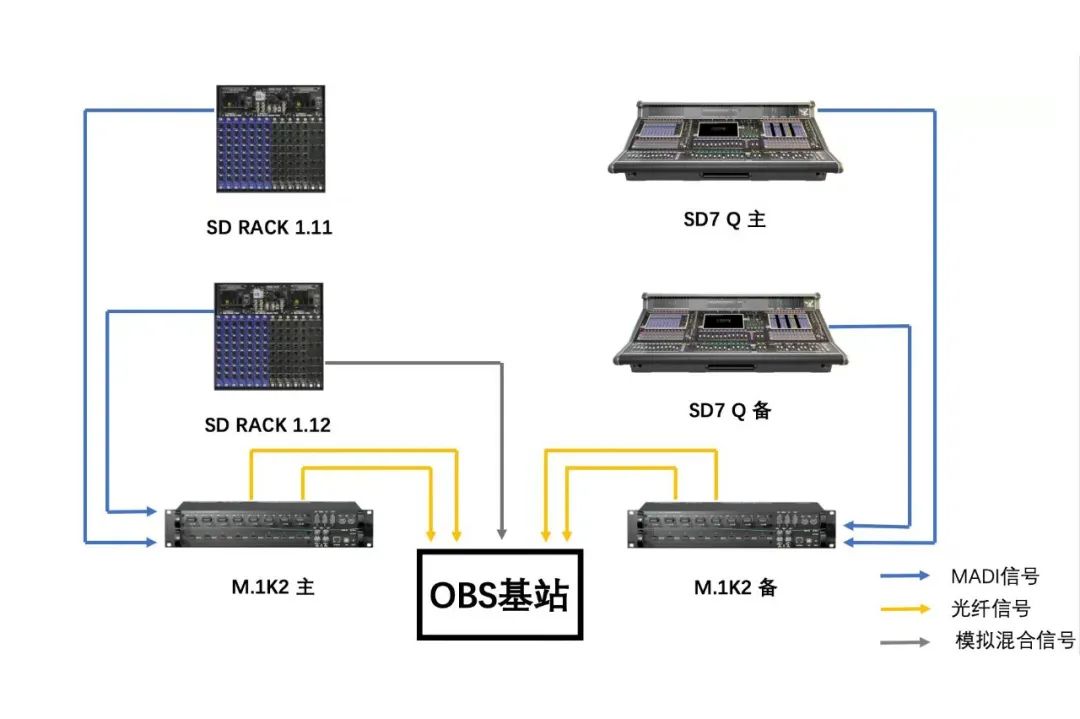 SD RACK 1.11

SD7 Q 主

SD RACK 1.12

SD7 Q 备

M.1K2 主

OBS基站

M.1K2 备

MADI信号

光纤信号

模拟混合信号